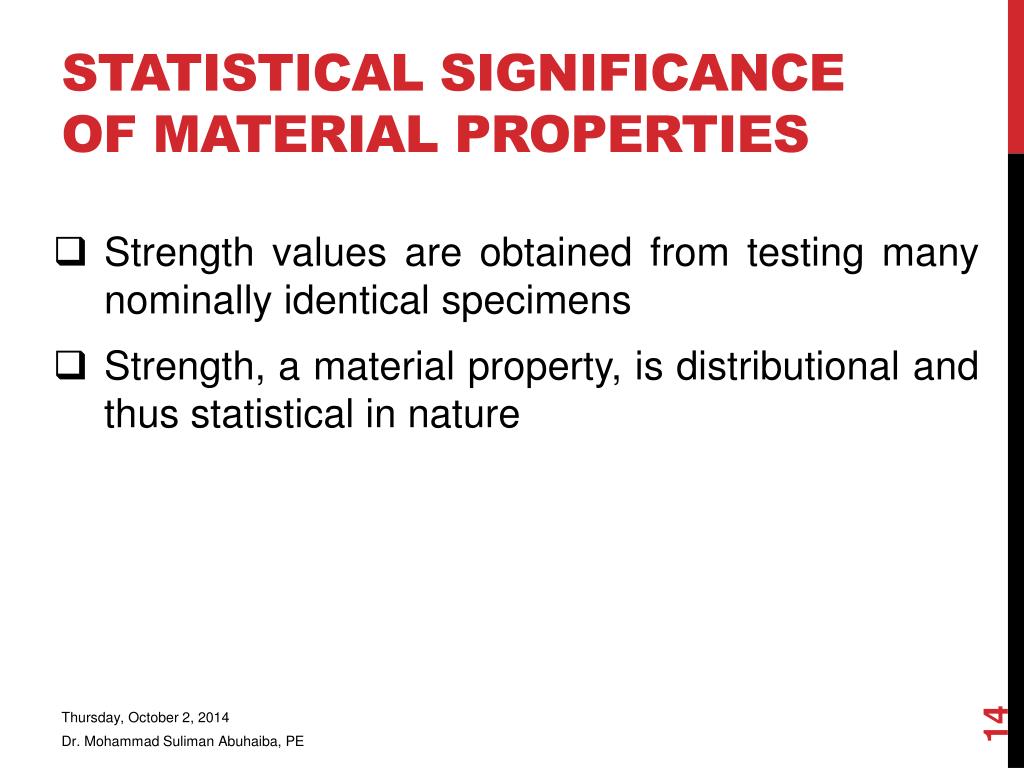 STATISTICAL SIGNIFICANCE OF MATERIAL PROPERTIES

❑ Strength values are obtained from testing many nominally identical specimens

❑ Strength, a material property, is distributional and thus statistical in nature

Thursday, October 2, 2014

Dr. Mohammad Suliman Abuhaiba, PE

14